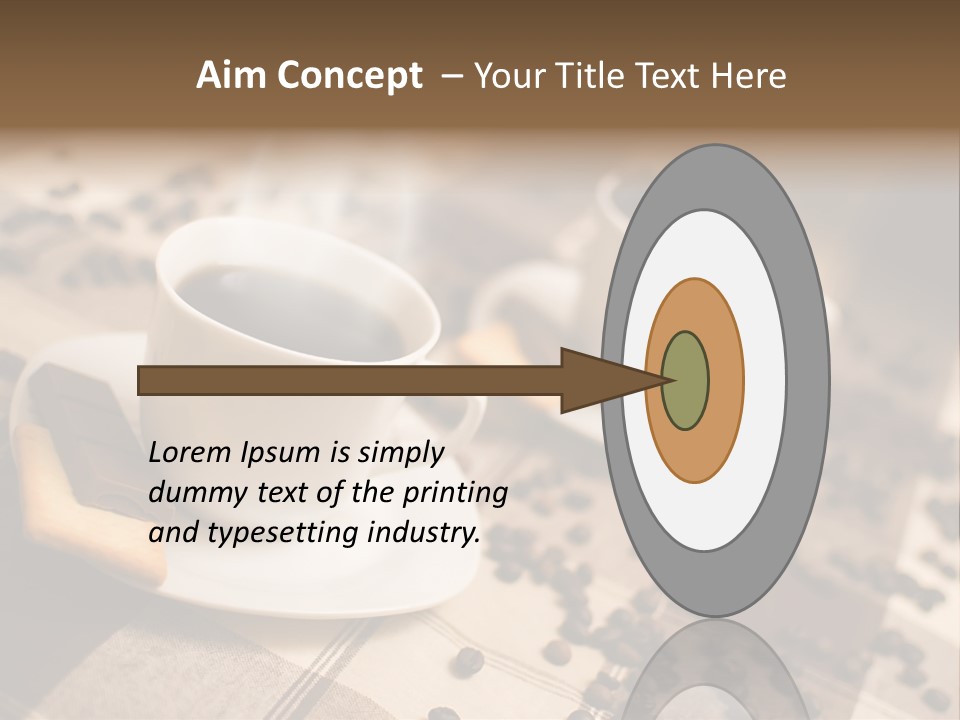 Aim Concept – Your Title Text Here

Lorem Ipsum is simply dummy text of the printing and typesetting industry.